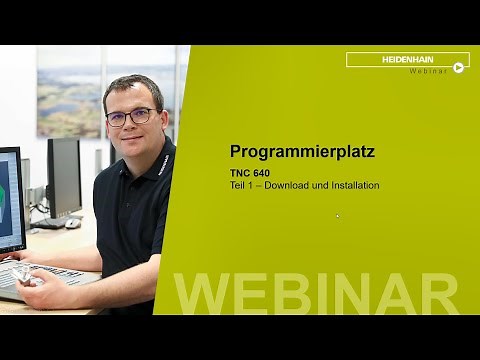 HEIDENHAIN
Webinar

Programmierplatz

TNC 640
Teil 1 – Download und Installation

WEBINAR